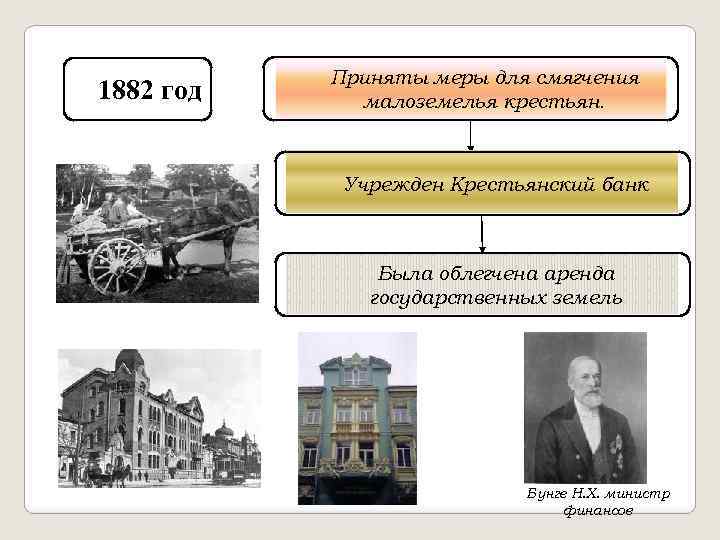 1882 год

Приняты меры для смягчения малоземелья крестьян.

Учрежден Крестьянский банк

Была облегчена аренда государственных земель

Бунге Н.Х. министр финансов